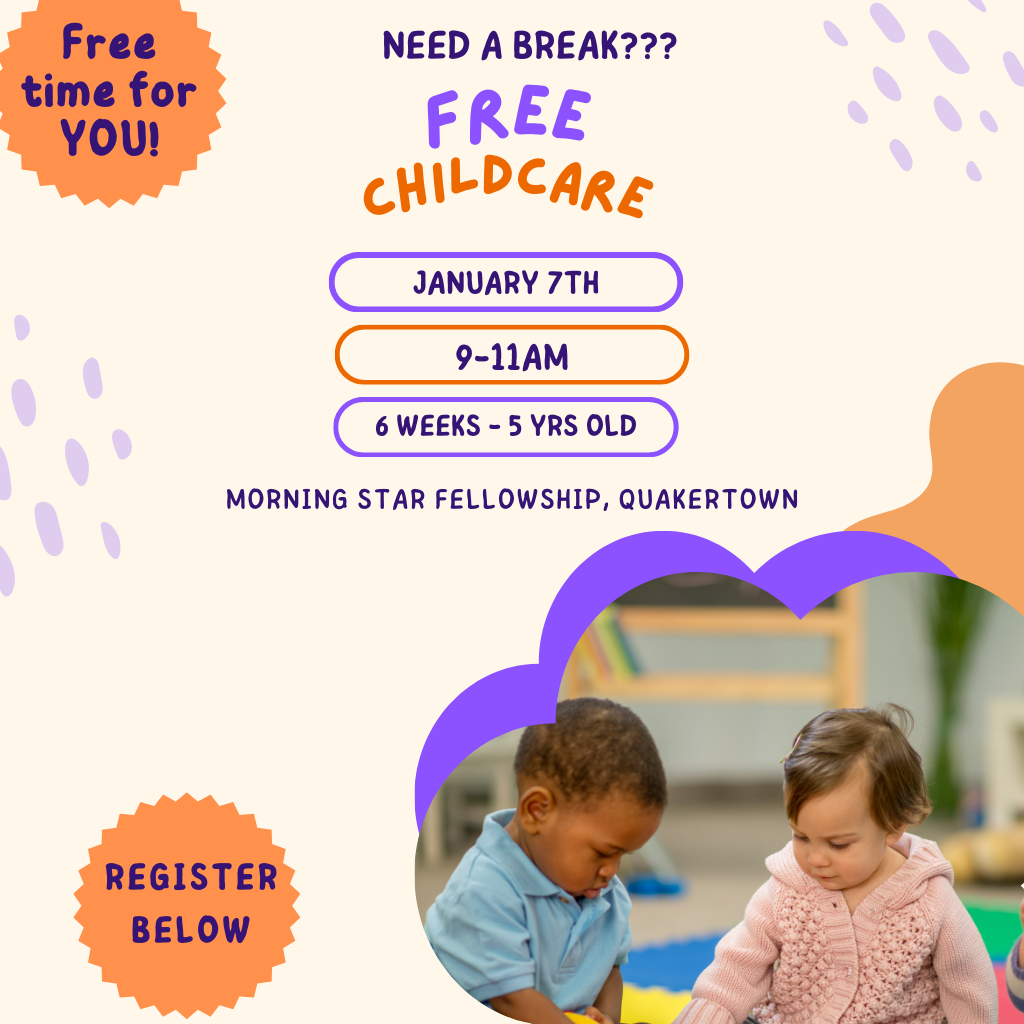 Free time for YOU!

NEED A BREAK???

FREE CHILDCARE

JANUARY 7TH

9-11AM

6 WEEKS - 5 YRS OLD

MORNING STAR FELLOWSHIP, QUAKERTOWN

REGISTER BELOW